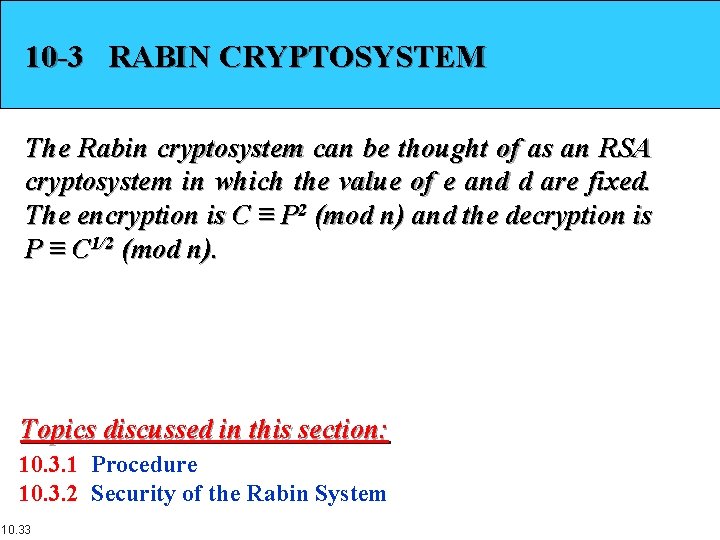 10-3 RABIN CRYPTOSYSTEM

The Rabin cryptosystem can be thought of as an RSA cryptosystem in which the value of e and d are fixed. The encryption is $C \equiv P^2 \pmod{n}$ and the decryption is $P \equiv C^{1/2} \pmod{n}$.

Topics discussed in this section:
10.3.1 Procedure
10.3.2 Security of the Rabin System

10.33